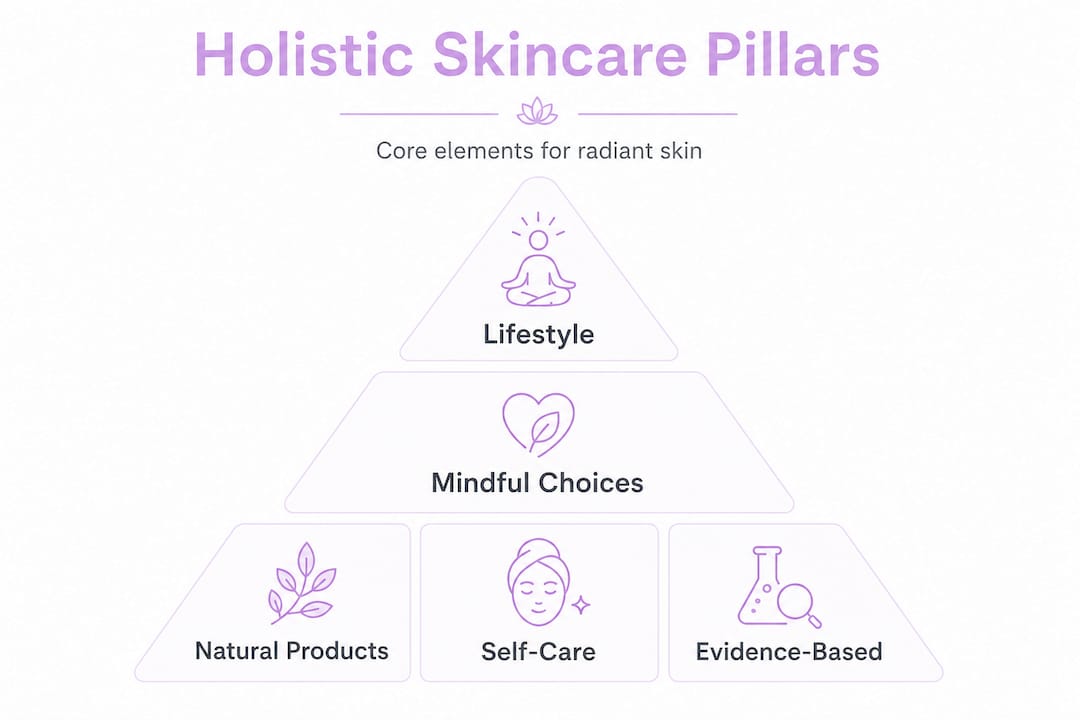 Holistic Skincare Pillars

Core elements for radiant skin

Lifestyle

Mindful Choices

Natural Products

Self-Care

Evidence-Based